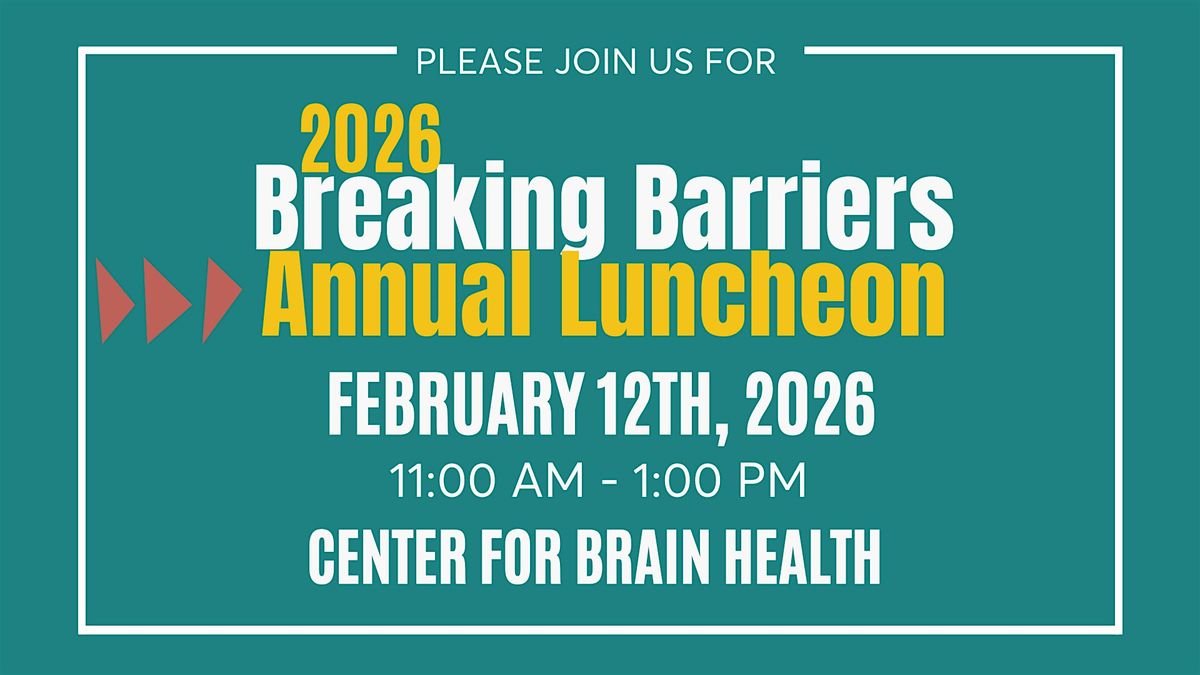 PLEASE JOIN US FOR

2026
Breaking Barriers
Annual Luncheon

FEBRUARY 12TH, 2026
11:00 AM - 1:00 PM
CENTER FOR BRAIN HEALTH